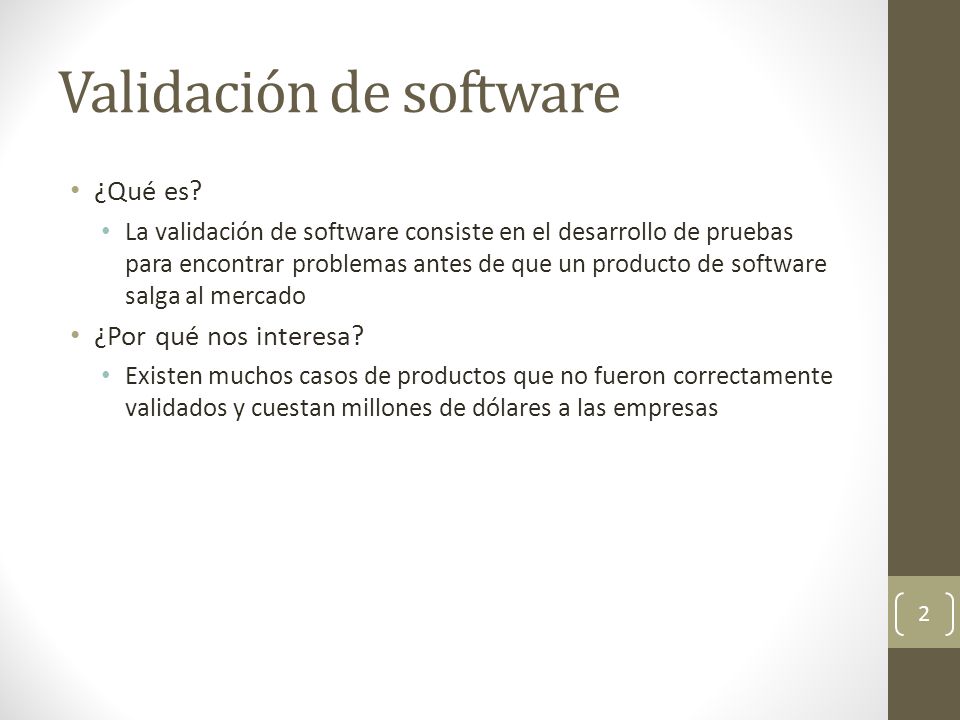 Validación de software

• ¿Qué es?
  • La validación de software consiste en el desarrollo de pruebas para encontrar problemas antes de que un producto de software salga al mercado
• ¿Por qué nos interesa?
  • Existen muchos casos de productos que no fueron correctamente validados y cuestan millones de dólares a las empresas

2